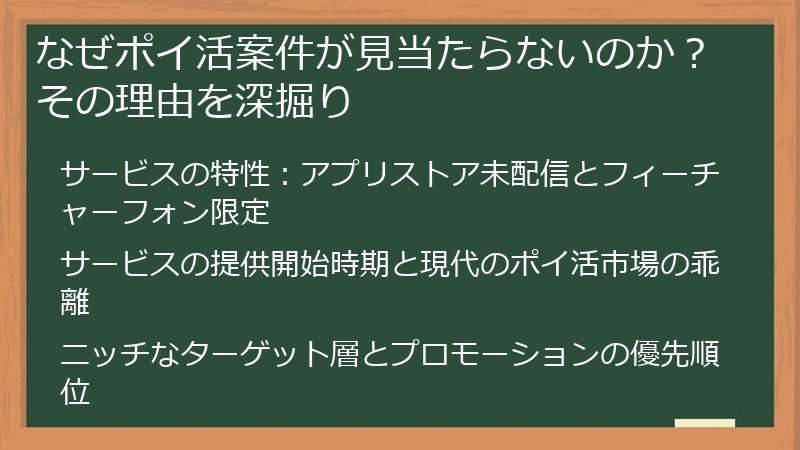 なぜポイ活案件が見当たらないのか？その理由を深掘り

サービスの特性：アプリストア未配信とフィーチャーフォン限定

サービスの提供開始時期と現代のポイ活市場の乖離

ニッチなターゲット層とプロモーションの優先順位